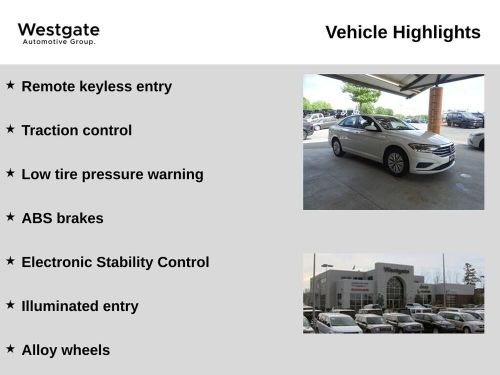 Westgate
Automotive Group.

Vehicle Highlights

★ Remote keyless entry

★ Traction control

★ Low tire pressure warning

★ ABS brakes

★ Electronic Stability Control

★ Illuminated entry

★ Alloy wheels

Westgate